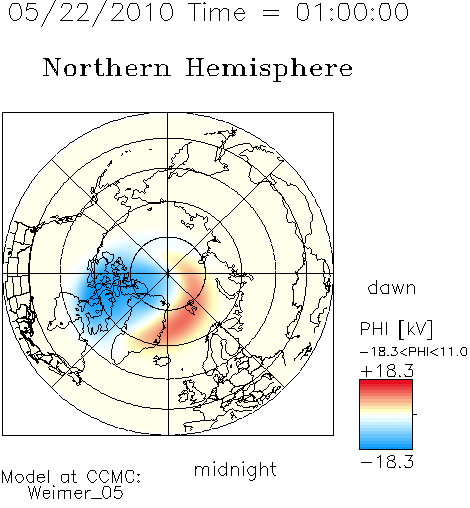 05/22/2010 Time = 01:00:00

Northern Hemisphere

dawn

PHI [kV]

-18.3<PHI<11.0

+18.3

-18.3

midnight

Model at CCMC:
Weimer_05